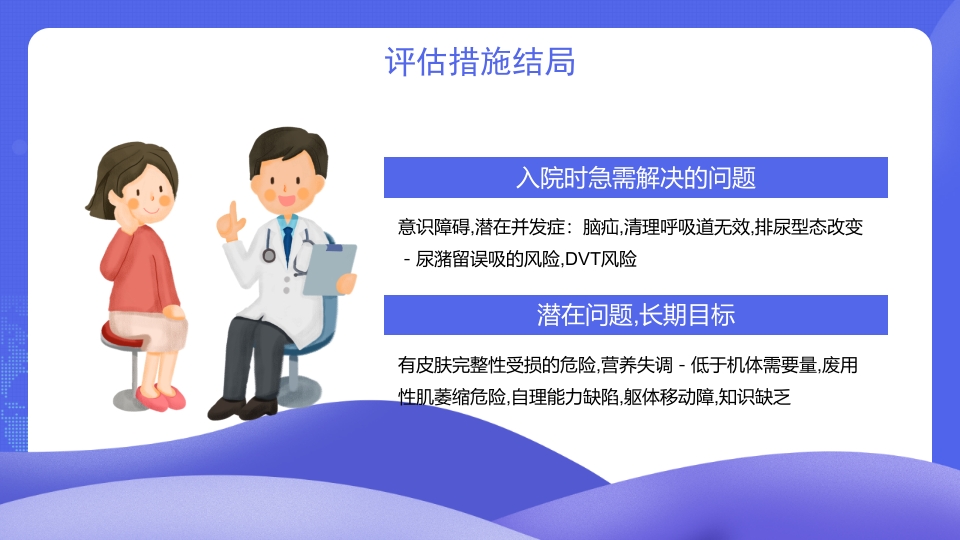 评估措施结局

入院时急需解决的问题

意识障碍,潜在并发症：脑疝,清理呼吸道无效,排尿型态改变 - 尿潴留误吸的风险,DVT风险

潜在问题,长期目标

有皮肤完整性受损的危险,营养失调 - 低于机体需要量,废用性肌萎缩危险,自理能力缺陷,躯体移动障,知识缺乏